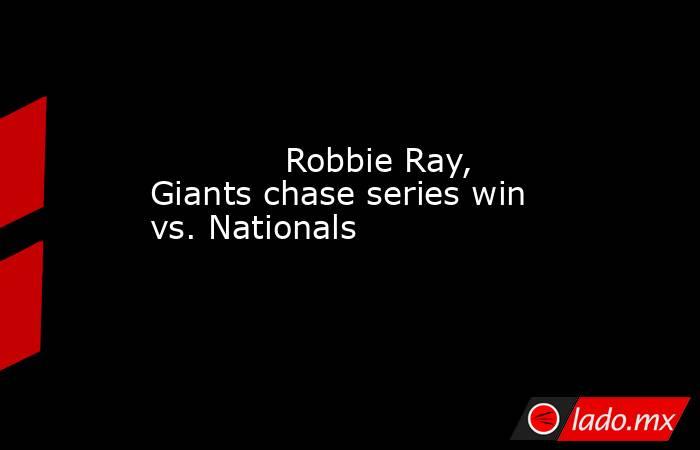 Robbie Ray, Giants chase series win vs. Nationals

lado.mx